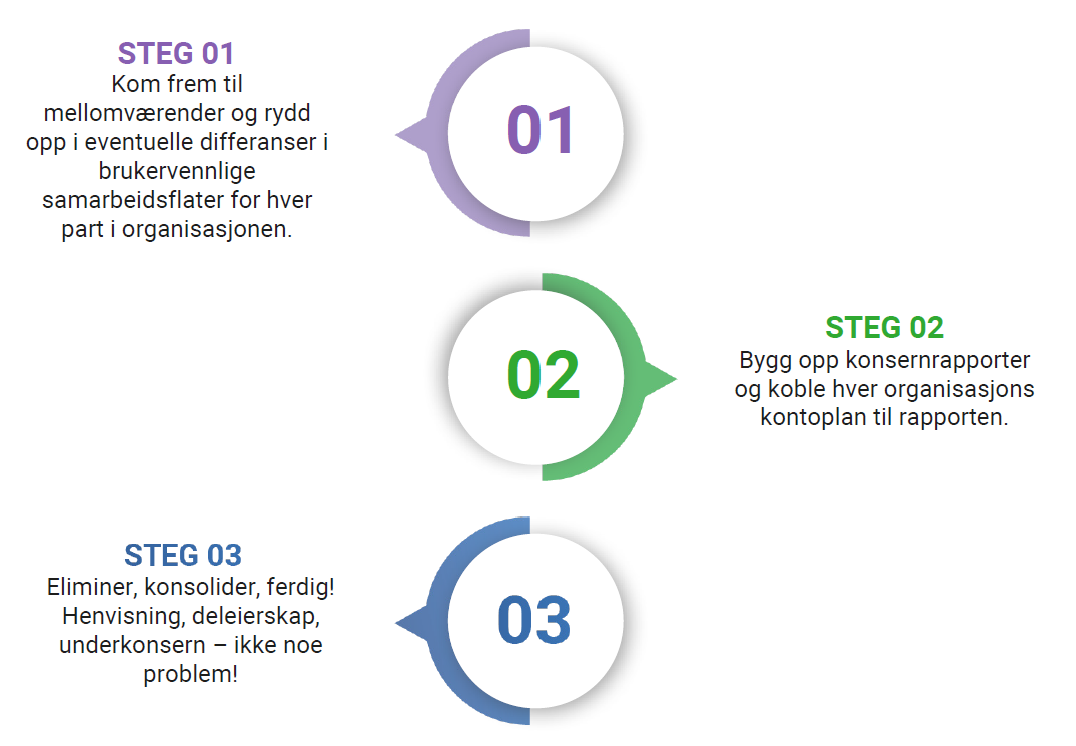 STEG 01
Kom frem til mellomværender og rydd opp i eventuelle differanser i brukervennlige samarbeidsflater for hver part i organisasjonen.

01

02

STEG 02
Bygg opp konsernrapporter og koble hver organisasjons kontoplan til rapporten.

STEG 03
Eliminer, konsolider, ferdig! Henvisning, deleierskap, underkonsern – ikke noe problem!

03